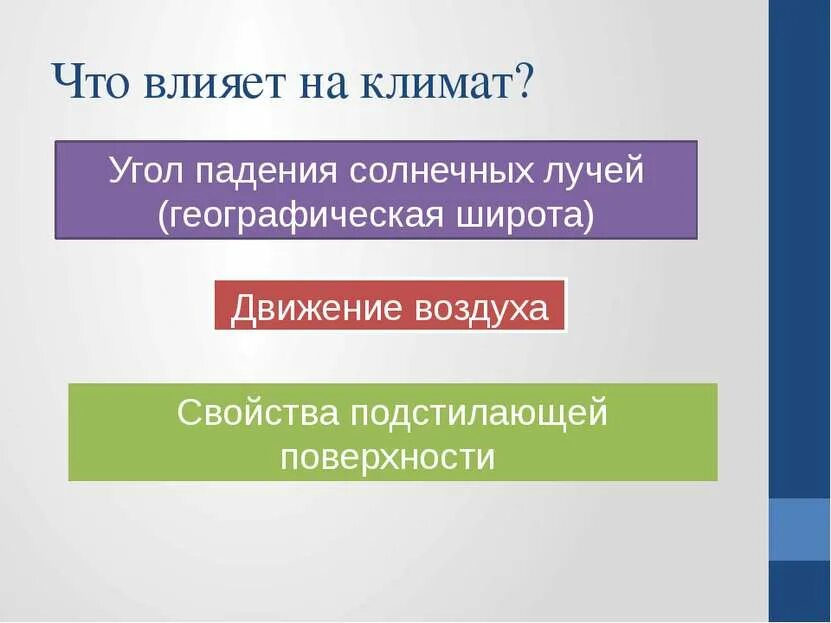 Что влияет на климат?

Угол падения солнечных лучей (географическая широта)

Движение воздуха

Свойства подстилающей поверхности